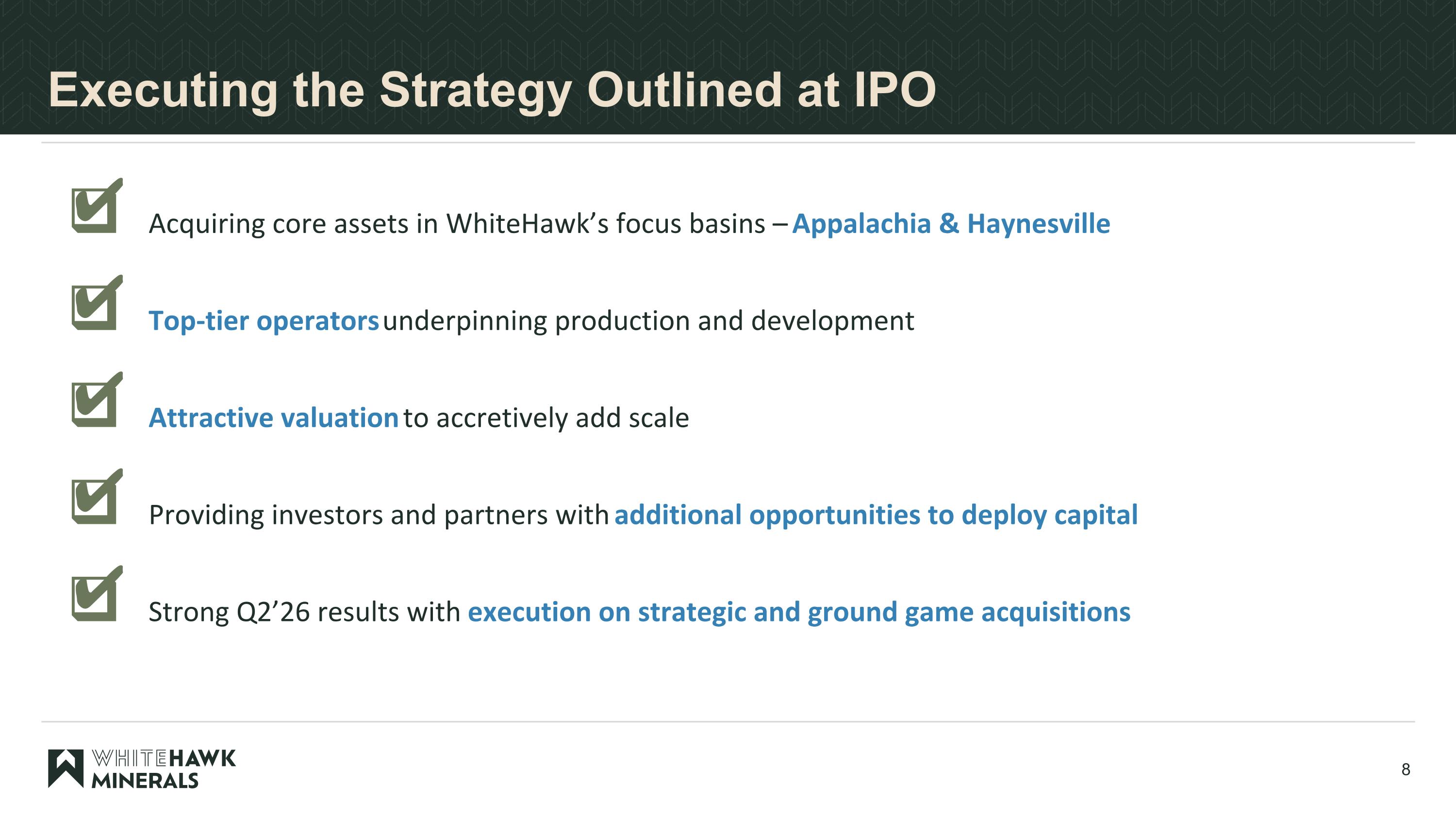 Executing the Strategy Outlined at IPO

Acquiring core assets in WhiteHawk's focus basins – Appalachia & Haynesville

Top-tier operators underpinning production and development

Attractive valuation to accretively add scale

Providing investors and partners with additional opportunities to deploy capital

Strong Q2'26 results with execution on strategic and ground game acquisitions

WHITEHAWK MINERALS

8